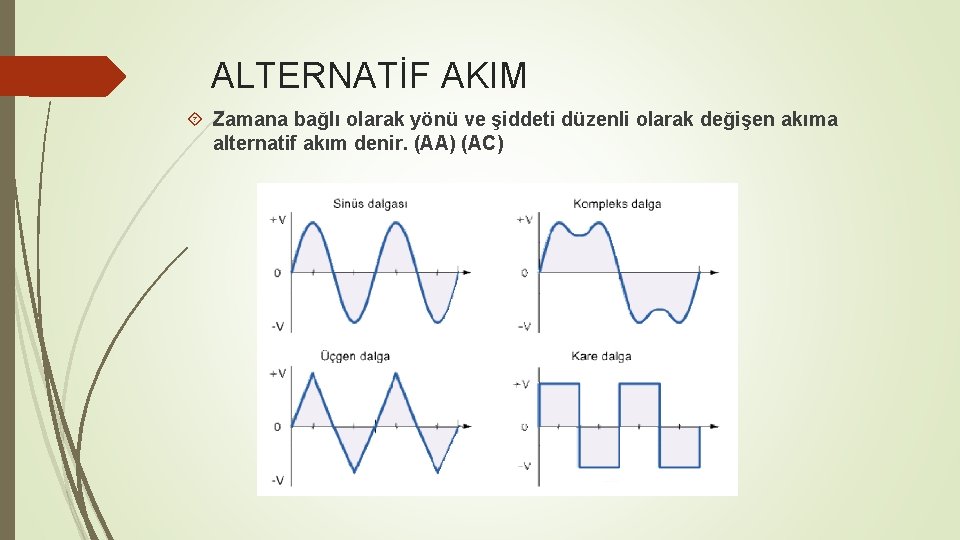 ALTERNATİF AKIM

Zamana bağlı olarak yönü ve şiddeti düzenli olarak değişen akıma alternatif akım denir. (AA) (AC)

Sinüs dalgası
+V
0
-V

Kompleks dalga
+V
0
-V

Üçgen dalga
+V
0
-V

Kare dalga
+V
0
-V